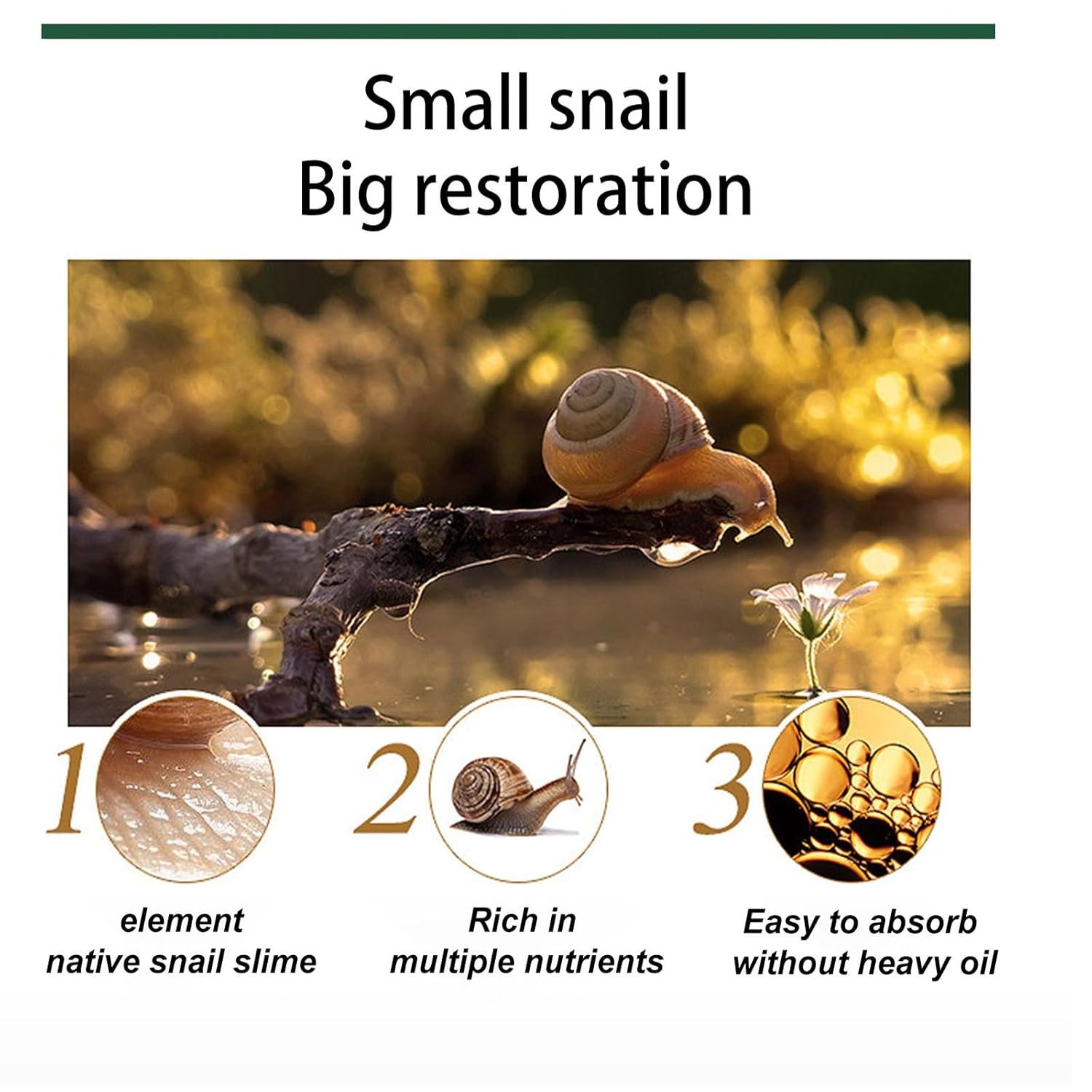 Small snail
Big restoration

1

element
native snail slime

2

Rich in
multiple nutrients

3

Easy to absorb
without heavy oil